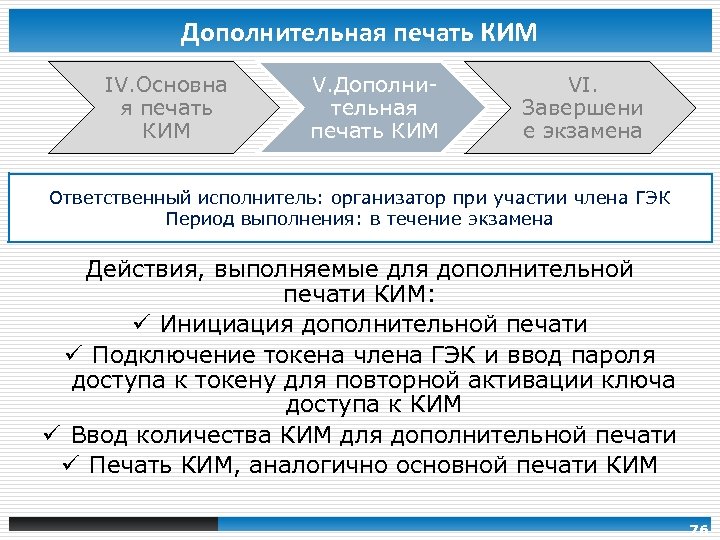 Дополнительная печать КИМ

IV.Основная печать КИМ

V.Дополнительная печать КИМ

VI. Завершение экзамена

Ответственный исполнитель: организатор при участии члена ГЭК
Период выполнения: в течение экзамена

Действия, выполняемые для дополнительной печати КИМ:
✓ Инициация дополнительной печати
✓ Подключение токена члена ГЭК и ввод пароля доступа к токену для повторной активации ключа доступа к КИМ
✓ Ввод количества КИМ для дополнительной печати
✓ Печать КИМ, аналогично основной печати КИМ

76